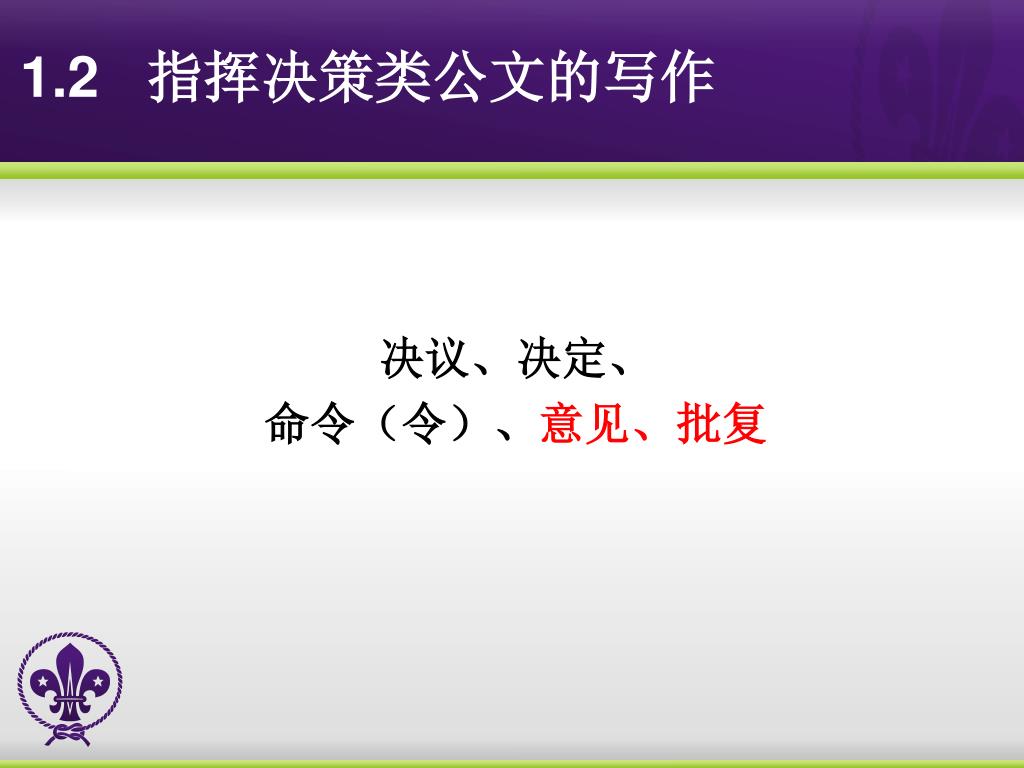 1.2 指挥决策类公文的写作

决议、决定、
命令（令）、意见、批复